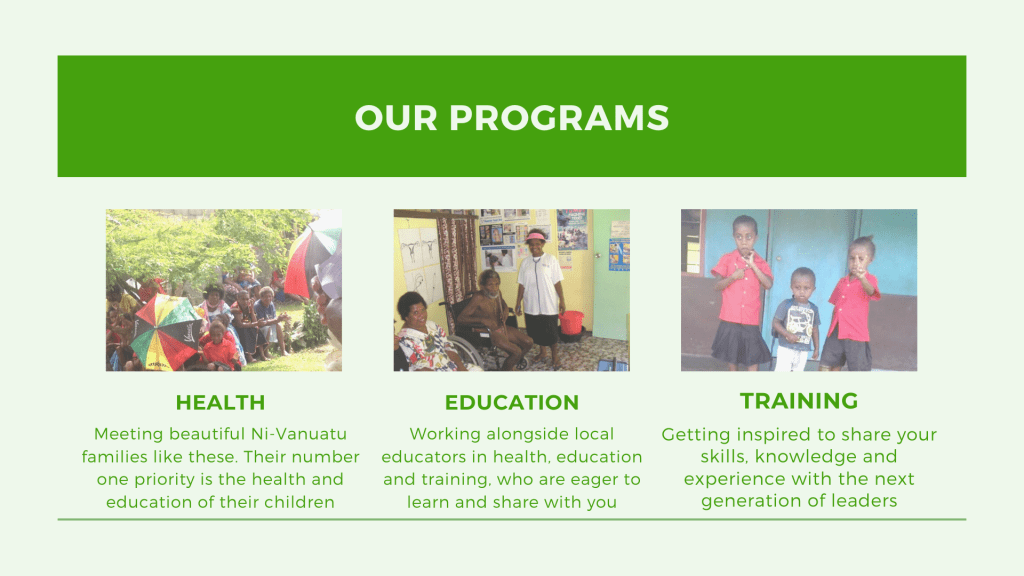 OUR PROGRAMS

HEALTH

Meeting beautiful Ni-Vanuatu families like these. Their number one priority is the health and education of their children

EDUCATION

Working alongside local educators in health, education and training, who are eager to learn and share with you

TRAINING

Getting inspired to share your skills, knowledge and experience with the next generation of leaders